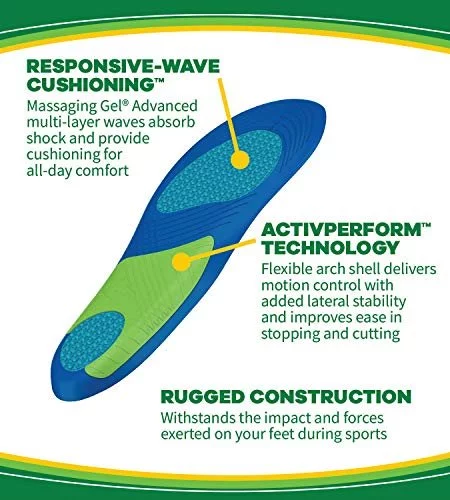 RESPONSIVE-WAVE CUSHIONING™

Massaging Gel® Advanced multi-layer waves absorb shock and provide cushioning for all-day comfort

ACTIVPERFORM™ TECHNOLOGY

Flexible arch shell delivers motion control with added lateral stability and improves ease in stopping and cutting

RUGGED CONSTRUCTION

Withstands the impact and forces exerted on your feet during sports